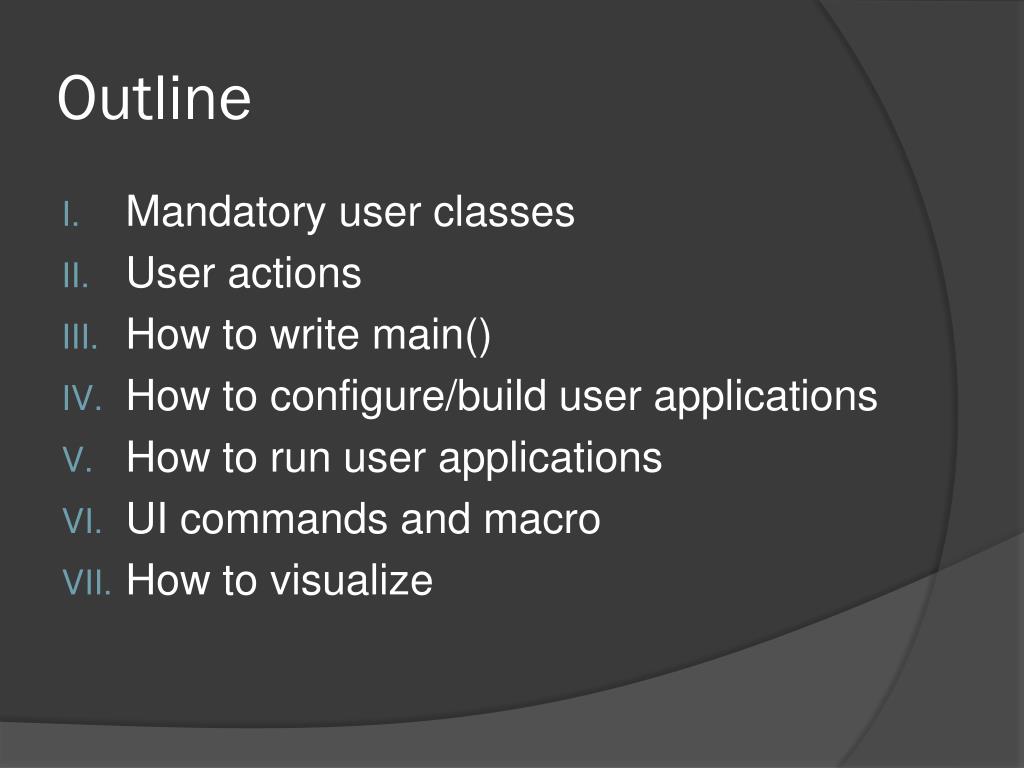 Outline

I. Mandatory user classes
II. User actions
III. How to write main()
IV. How to configure/build user applications
V. How to run user applications
VI. UI commands and macro
VII. How to visualize